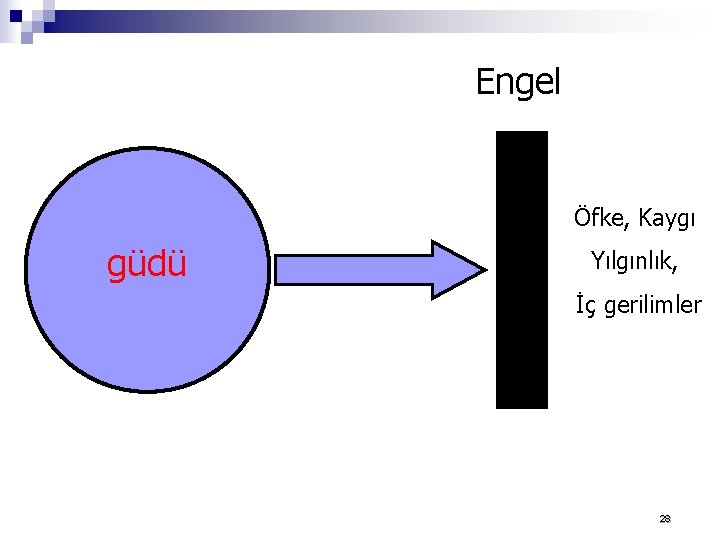 Engel

güdü

Öfke, Kaygı
Yılgınlık,
İç gerilimler

28